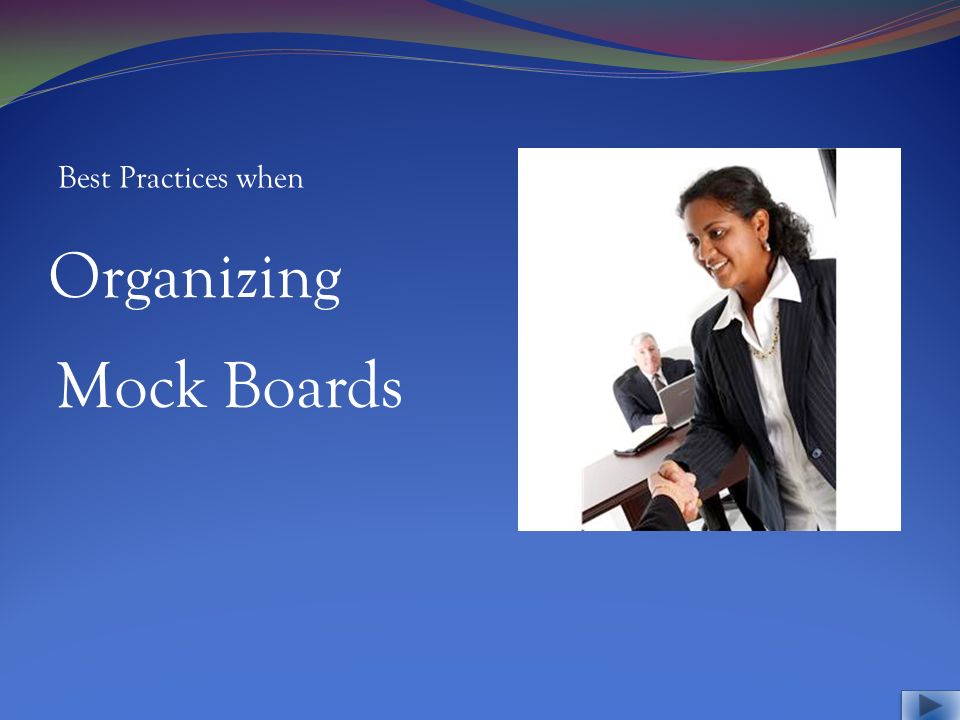 Best Practices when

Organizing

Mock Boards